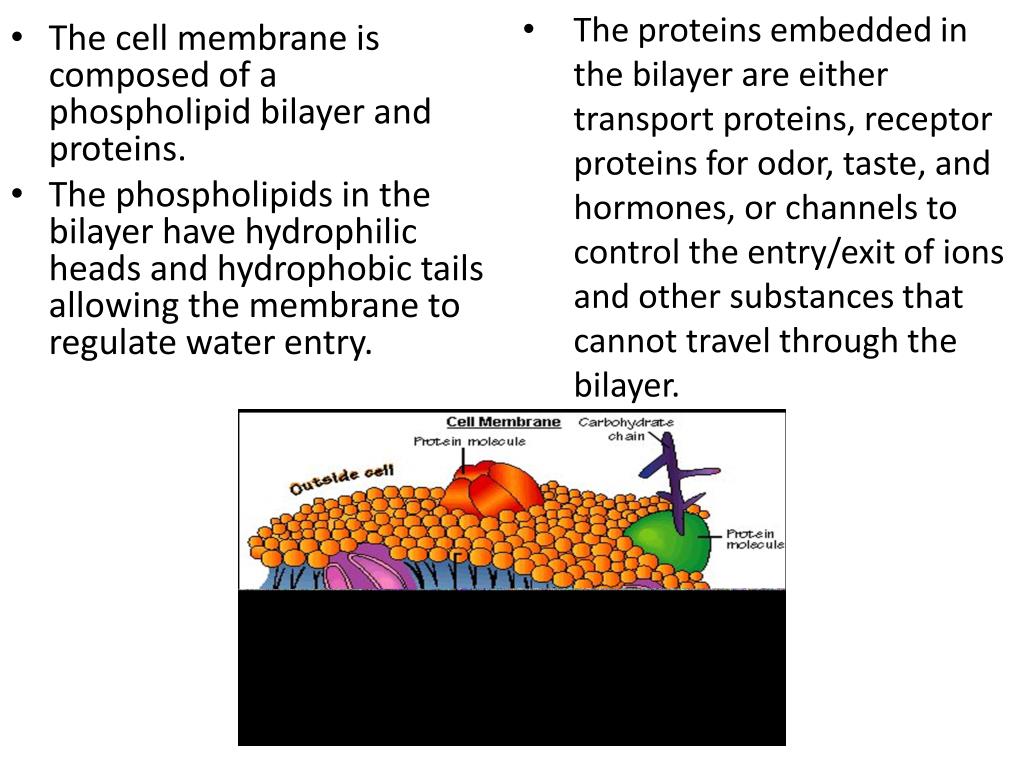 • The cell membrane is composed of a phospholipid bilayer and proteins.
• The phospholipids in the bilayer have hydrophilic heads and hydrophobic tails allowing the membrane to regulate water entry.

• The proteins embedded in the bilayer are either transport proteins, receptor proteins for odor, taste, and hormones, or channels to control the entry/exit of ions and other substances that cannot travel through the bilayer.

Cell Membrane
Protein molecule
Carbohydrate chain
Outside cell
Protein molecule